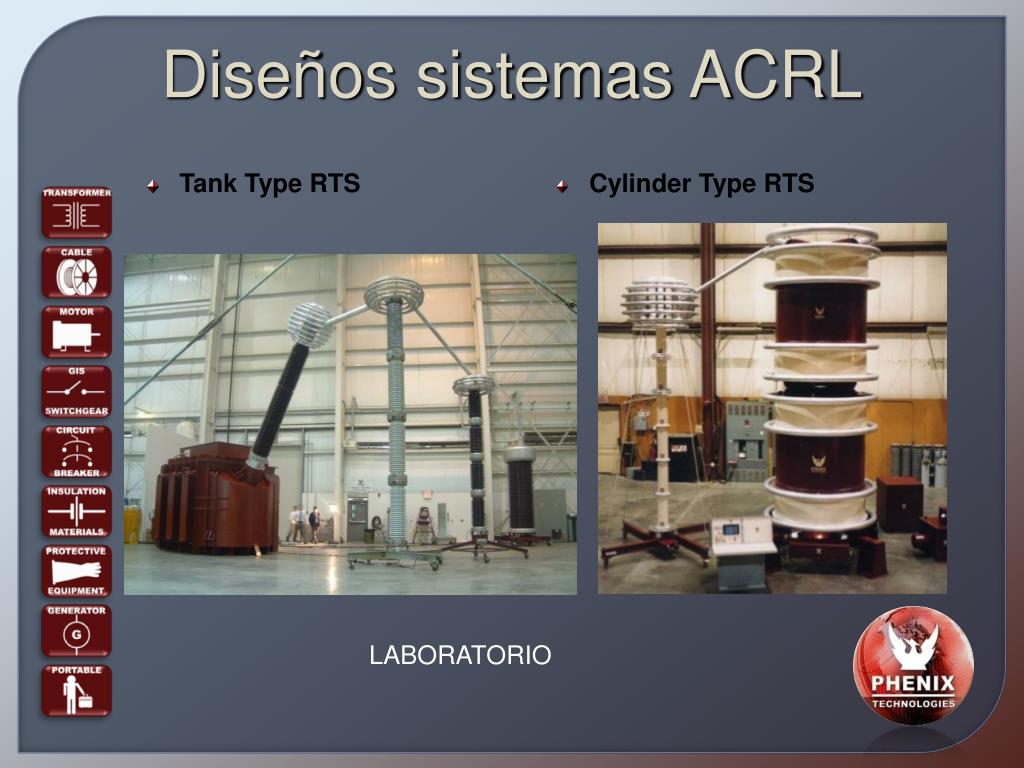 Diseños sistemas ACRL

TRANSFORMER

CABLE

MOTOR

GIS

SWITCHGEAR

CIRCUIT

BREAKER

INSULATION

MATERIALS

PROTECTIVE

EQUIPMENT

GENERATOR

G

PORTABLE

Tank Type RTS

Cylinder Type RTS

LABORATORIO

PHENIX

TECHNOLOGIES